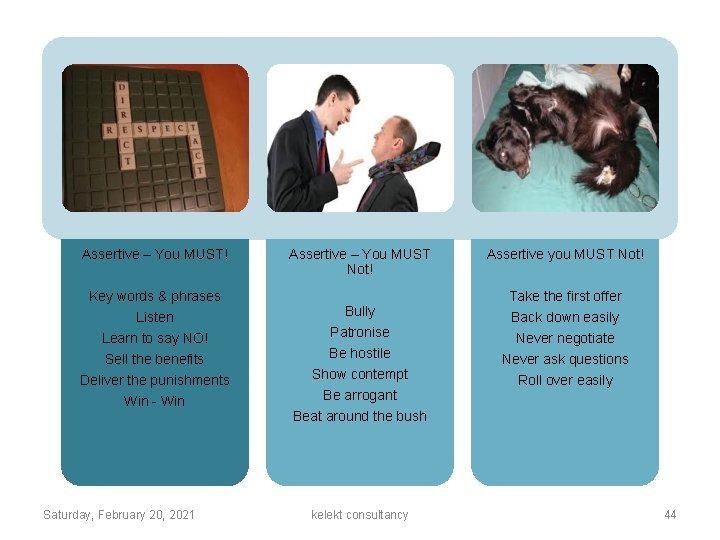 DIRECT
RESPECT
TACT

Assertive – You MUST!

Key words & phrases
Listen
Learn to say NO!
Sell the benefits
Deliver the punishments
Win - Win

Assertive – You MUST Not!

Bully
Patronise
Be hostile
Show contempt
Be arrogant
Beat around the bush

Assertive you MUST Not!

Take the first offer
Back down easily
Never negotiate
Never ask questions
Roll over easily

Saturday, February 20, 2021
kelekt consultancy
44